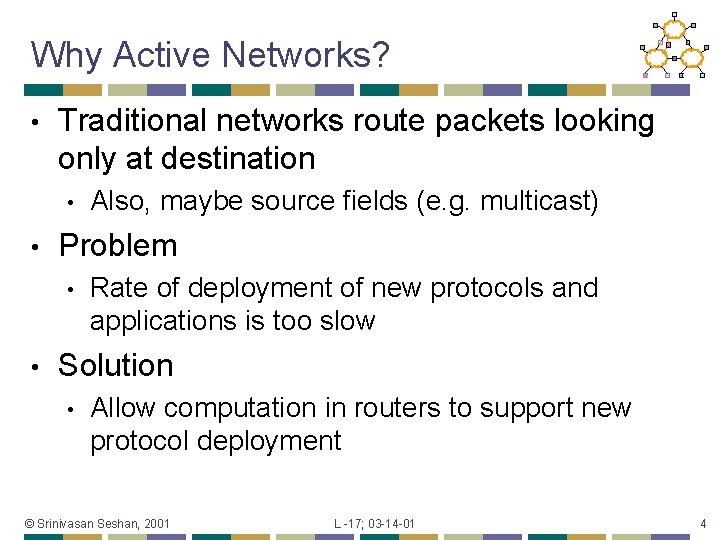 Why Active Networks?

• Traditional networks route packets looking only at destination
  • Also, maybe source fields (e.g. multicast)
• Problem
  • Rate of deployment of new protocols and applications is too slow
• Solution
  • Allow computation in routers to support new protocol deployment

© Srinivasan Seshan, 2001

L -17; 03-14-01

4